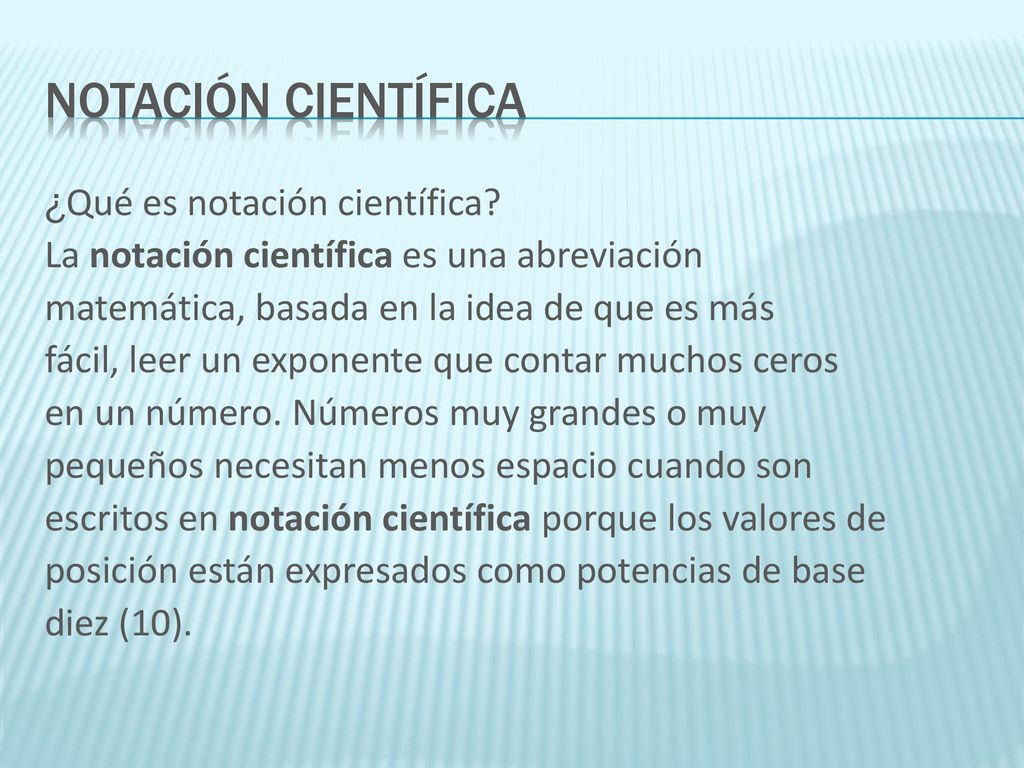 NOTACIÓN CIENTÍFICA

¿Qué es notación científica?
La notación científica es una abreviación matemática, basada en la idea de que es más fácil, leer un exponente que contar muchos ceros en un número. Números muy grandes o muy pequeños necesitan menos espacio cuando son escritos en notación científica porque los valores de posición están expresados como potencias de base diez (10).